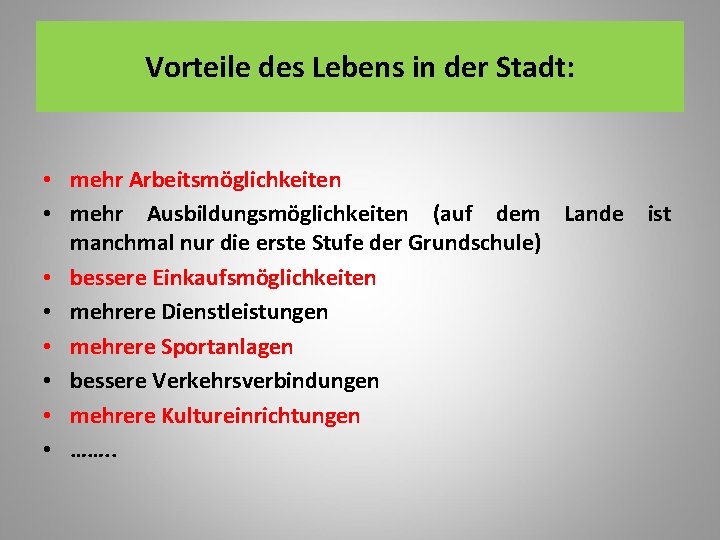 Vorteile des Lebens in der Stadt:

• mehr Arbeitsmöglichkeiten
• mehr Ausbildungsmöglichkeiten (auf dem Lande ist manchmal nur die erste Stufe der Grundschule)
• bessere Einkaufsmöglichkeiten
• mehrere Dienstleistungen
• mehrere Sportanlagen
• bessere Verkehrsverbindungen
• mehrere Kultureinrichtungen
• ……..